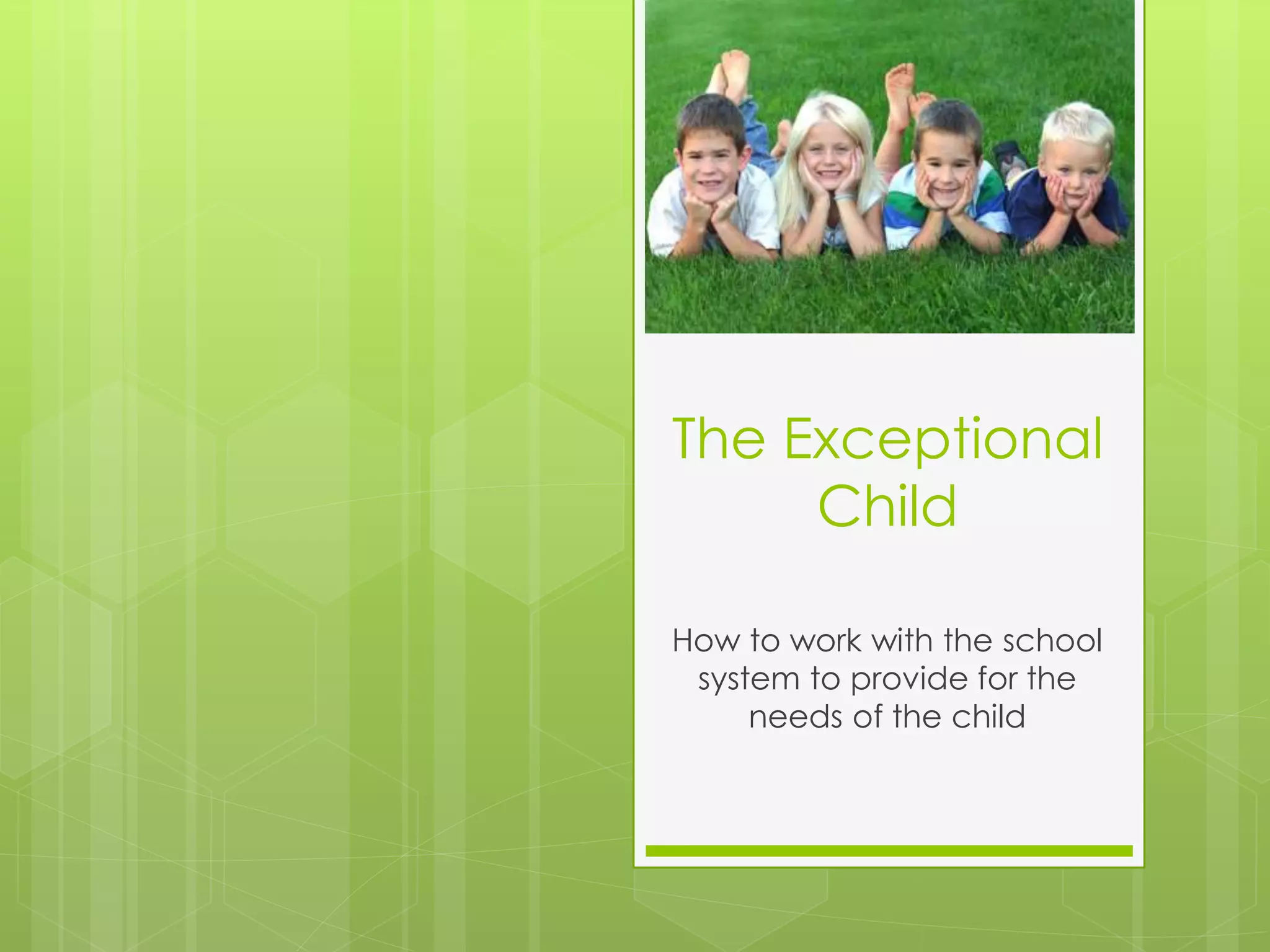 The Exceptional Child

How to work with the school system to provide for the needs of the child